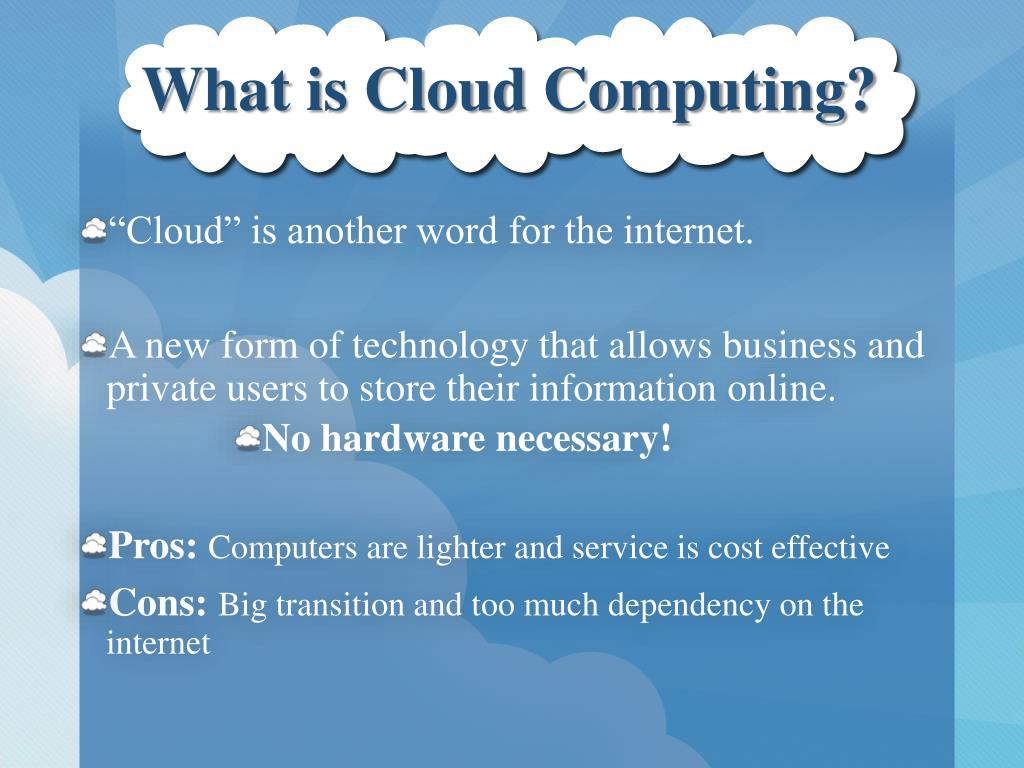 What is Cloud Computing?

“Cloud” is another word for the internet.

A new form of technology that allows business and private users to store their information online.

No hardware necessary!

Pros: Computers are lighter and service is cost effective

Cons: Big transition and too much dependency on the internet